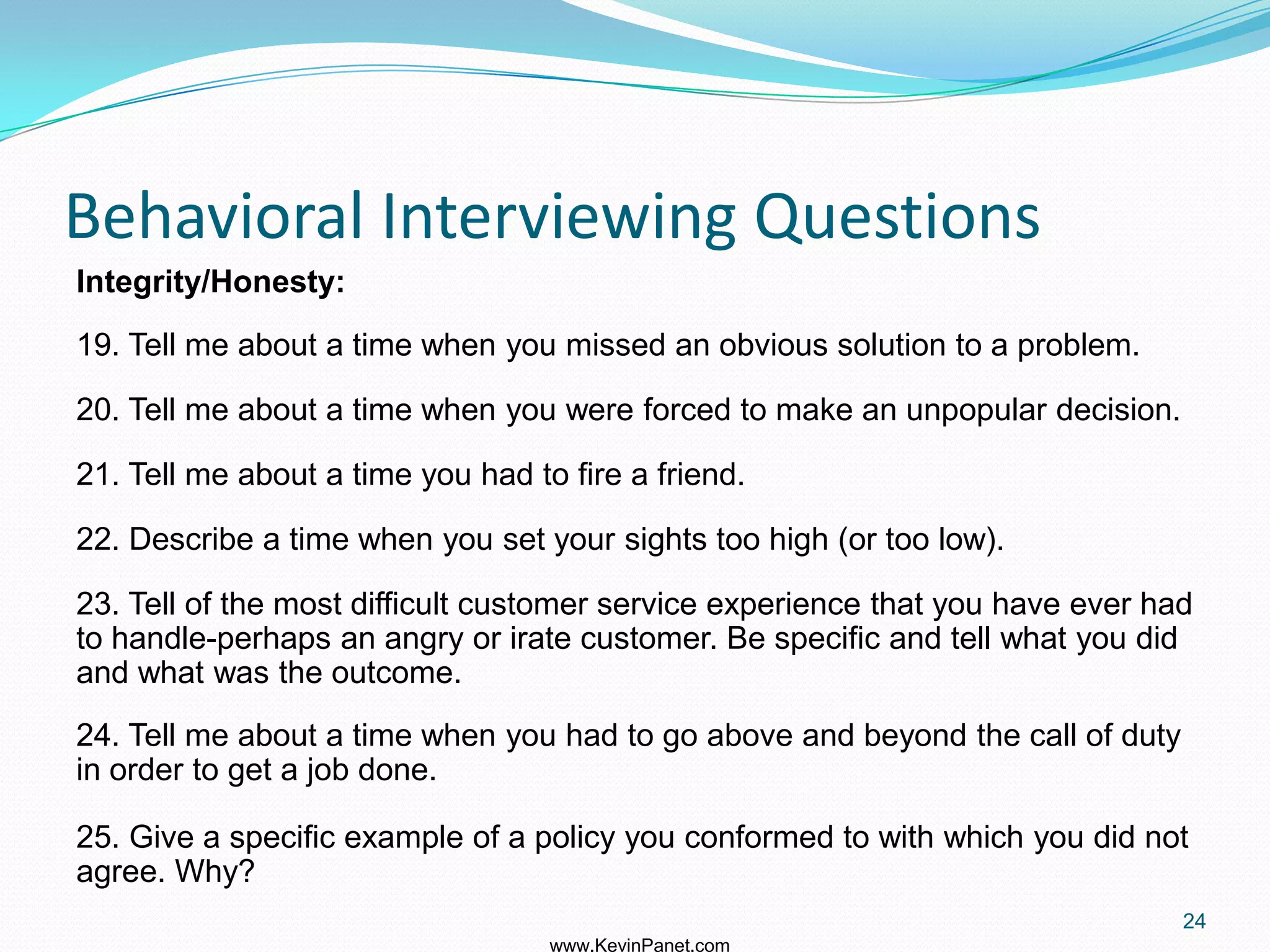 Behavioral Interviewing Questions

Integrity/Honesty:

19. Tell me about a time when you missed an obvious solution to a problem.

20. Tell me about a time when you were forced to make an unpopular decision.

21. Tell me about a time you had to fire a friend.

22. Describe a time when you set your sights too high (or too low).

23. Tell of the most difficult customer service experience that you have ever had to handle-perhaps an angry or irate customer. Be specific and tell what you did and what was the outcome.

24. Tell me about a time when you had to go above and beyond the call of duty in order to get a job done.

25. Give a specific example of a policy you conformed to with which you did not agree. Why?

24

www.KevinPanet.com